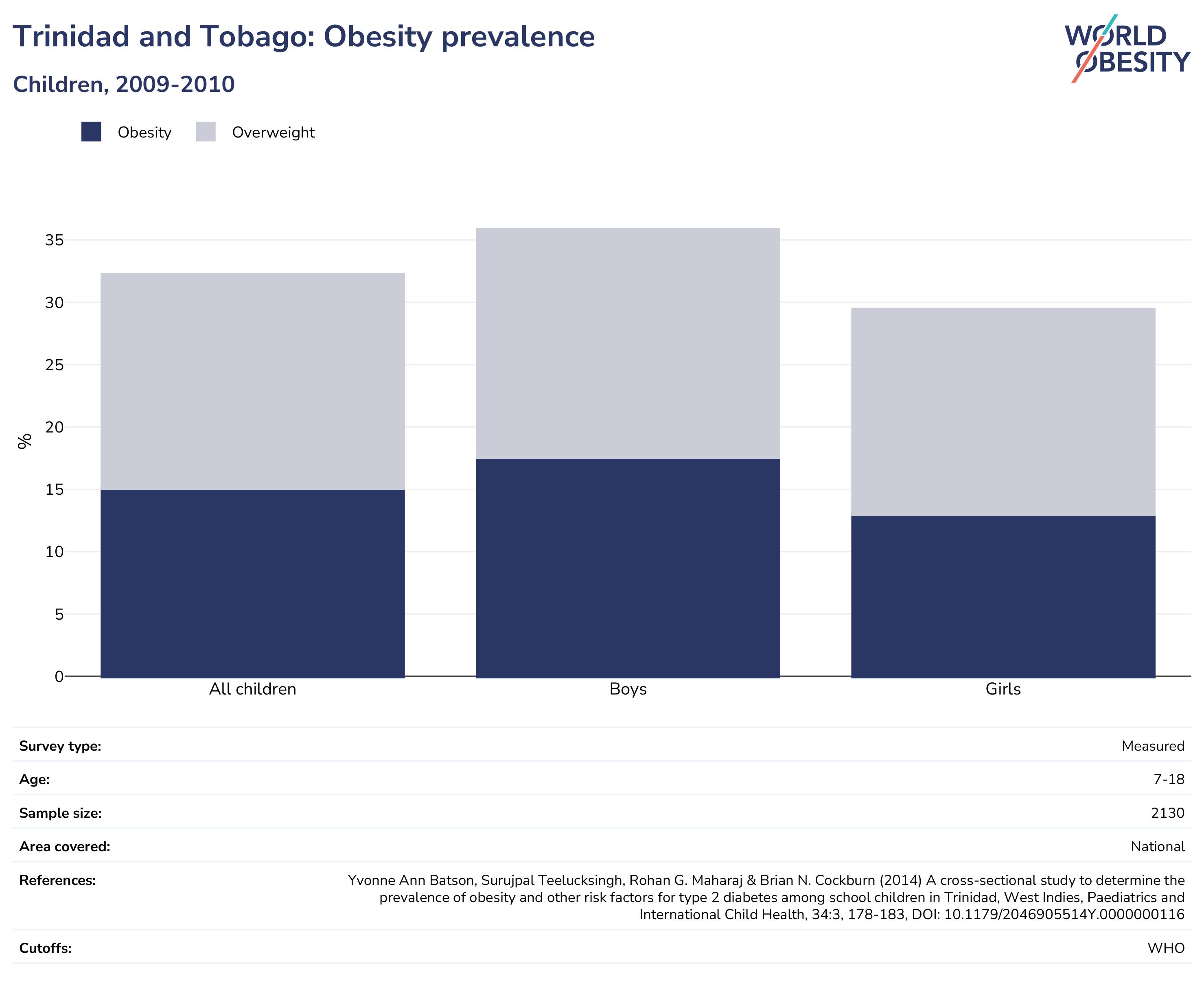 Trinidad and Tobago: Obesity prevalence

Children, 2009-2010

WORLD OBESITY

Obesity Overweight

%

35
30
25
20
15
10
5
0

All children
Boys
Girls

| | |
|---|---|
| Survey type: | Measured |
| Age: | 7-18 |
| Sample size: | 2130 |
| Area covered: | National |
| References: | Yvonne Ann Batson, Surujpal Teelucksingh, Rohan G. Maharaj & Brian N. Cockburn (2014) A cross-sectional study to determine the prevalence of obesity and other risk factors for type 2 diabetes among school children in Trinidad, West Indies, Paediatrics and International Child Health, 34:3, 178-183, DOI: 10.1179/2046905514Y.0000000116 |
| Cutoffs: | WHO |